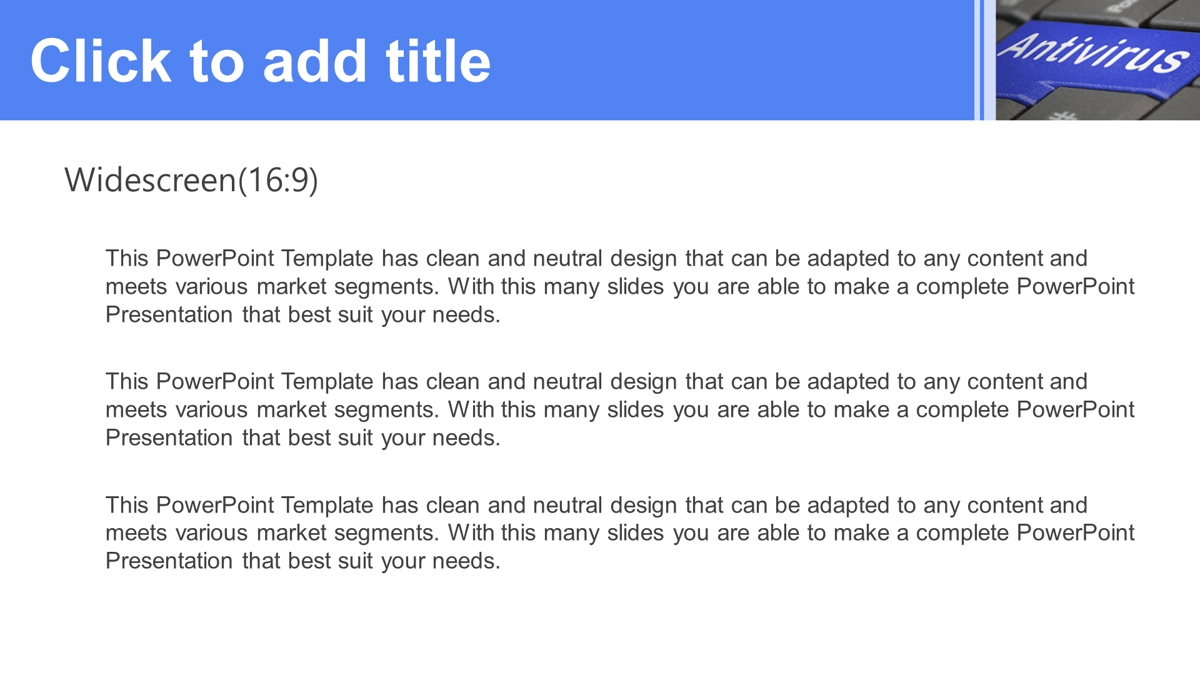 Click to add title

Antivirus

Widescreen(16:9)

This PowerPoint Template has clean and neutral design that can be adapted to any content and meets various market segments. With this many slides you are able to make a complete PowerPoint Presentation that best suit your needs.

This PowerPoint Template has clean and neutral design that can be adapted to any content and meets various market segments. With this many slides you are able to make a complete PowerPoint Presentation that best suit your needs.

This PowerPoint Template has clean and neutral design that can be adapted to any content and meets various market segments. With this many slides you are able to make a complete PowerPoint Presentation that best suit your needs.